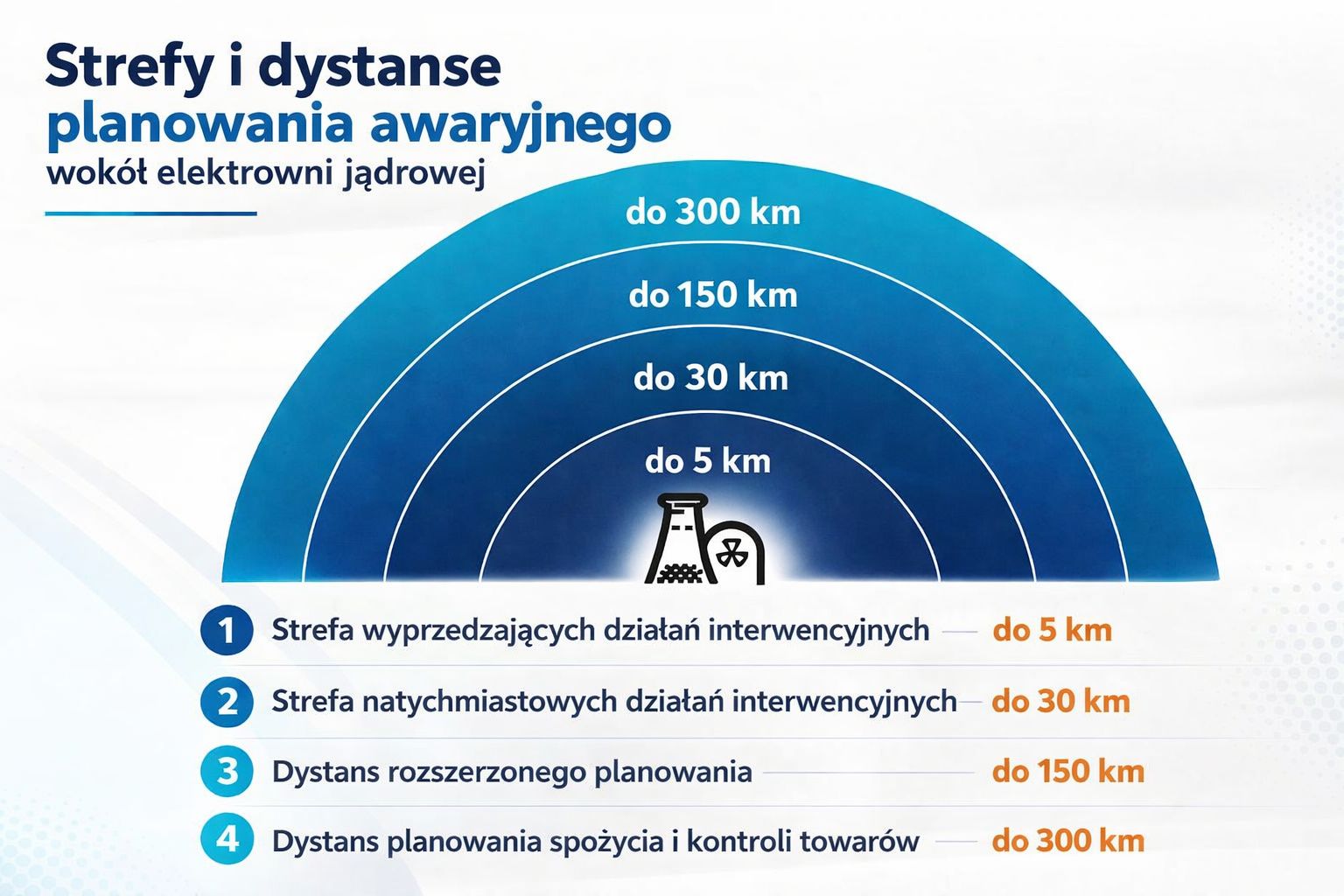 Strefy i dystanse
planowania awaryjnego
wokół elektrowni jądrowej

do 300 km
do 150 km
do 30 km
do 5 km

1 Strefa wyprzedzających działań interwencyjnych do 5 km
2 Strefa natychmiastowych działań interwencyjnych do 30 km
3 Dystans rozszerzonego planowania do 150 km
4 Dystans planowania spożycia i kontroli towarów do 300 km